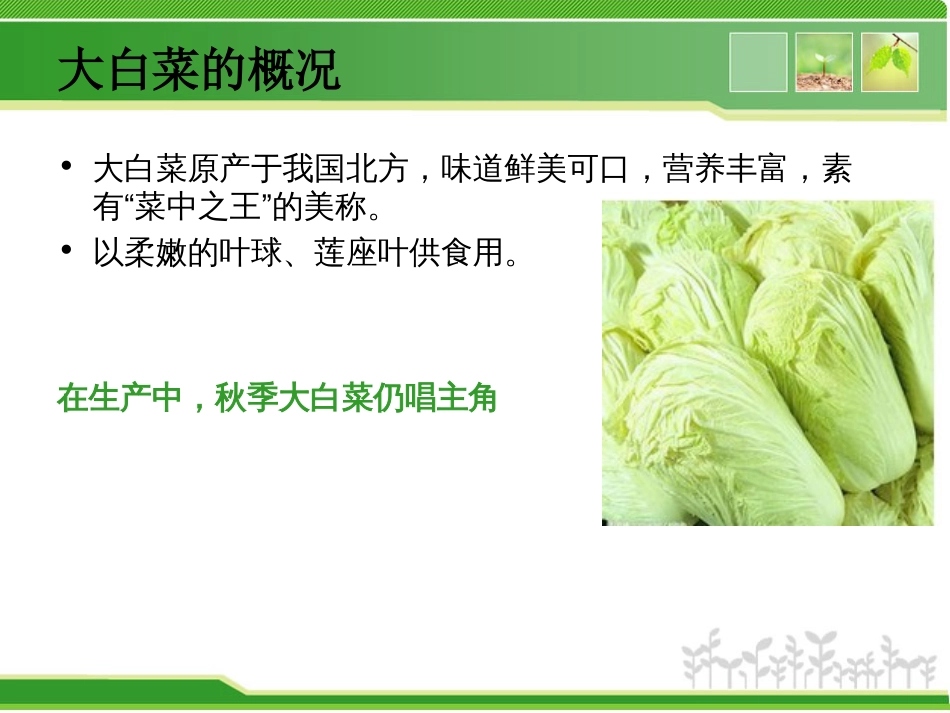 大白菜的概况

• 大白菜原产于我国北方，味道鲜美可口，营养丰富，素有“菜中之王”的美称。

• 以柔嫩的叶球、莲座叶供食用。

在生产中，秋季大白菜仍唱主角